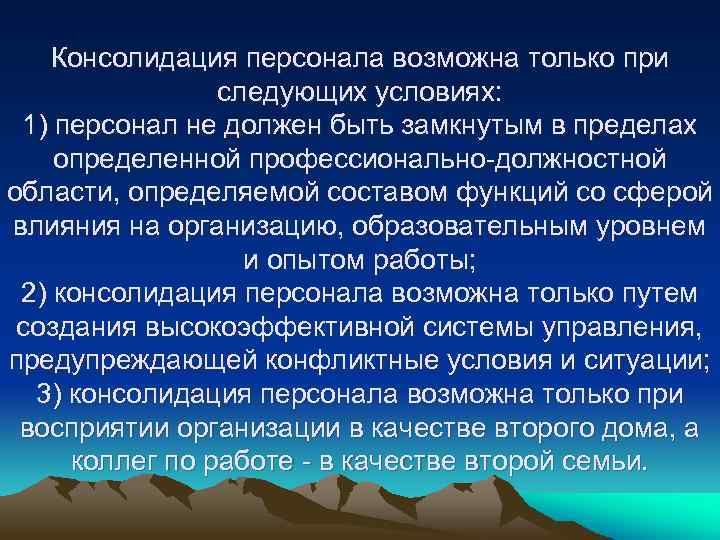 Консолидация персонала возможна только при следующих условиях:
1) персонал не должен быть замкнутым в пределах определенной профессионально-должностной области, определяемой составом функций со сферой влияния на организацию, образовательным уровнем и опытом работы;
2) консолидация персонала возможна только путем создания высокоэффективной системы управления, предупреждающей конфликтные условия и ситуации;
3) консолидация персонала возможна только при восприятии организации в качестве второго дома, а коллег по работе - в качестве второй семьи.